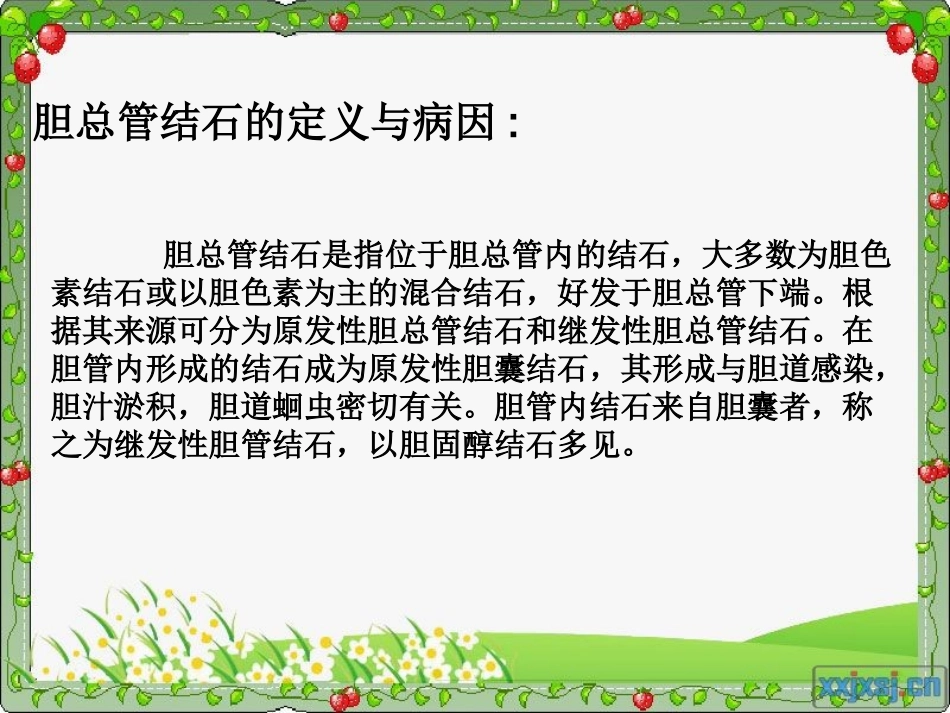 胆总管结石的定义与病因：

胆总管结石是指位于胆总管内的结石，大多数为胆色素结石或以胆色素为主的混合结石，好发于胆总管下端。根据其来源可分为原发性胆总管结石和继发性胆总管结石。在胆管内形成的结石成为原发性胆囊结石，其形成与胆道感染，胆汁淤积，胆道蛔虫密切有关。胆管内结石来自胆囊者，称之为继发性胆管结石，以胆固醇结石多见。

xxjxsj.cn